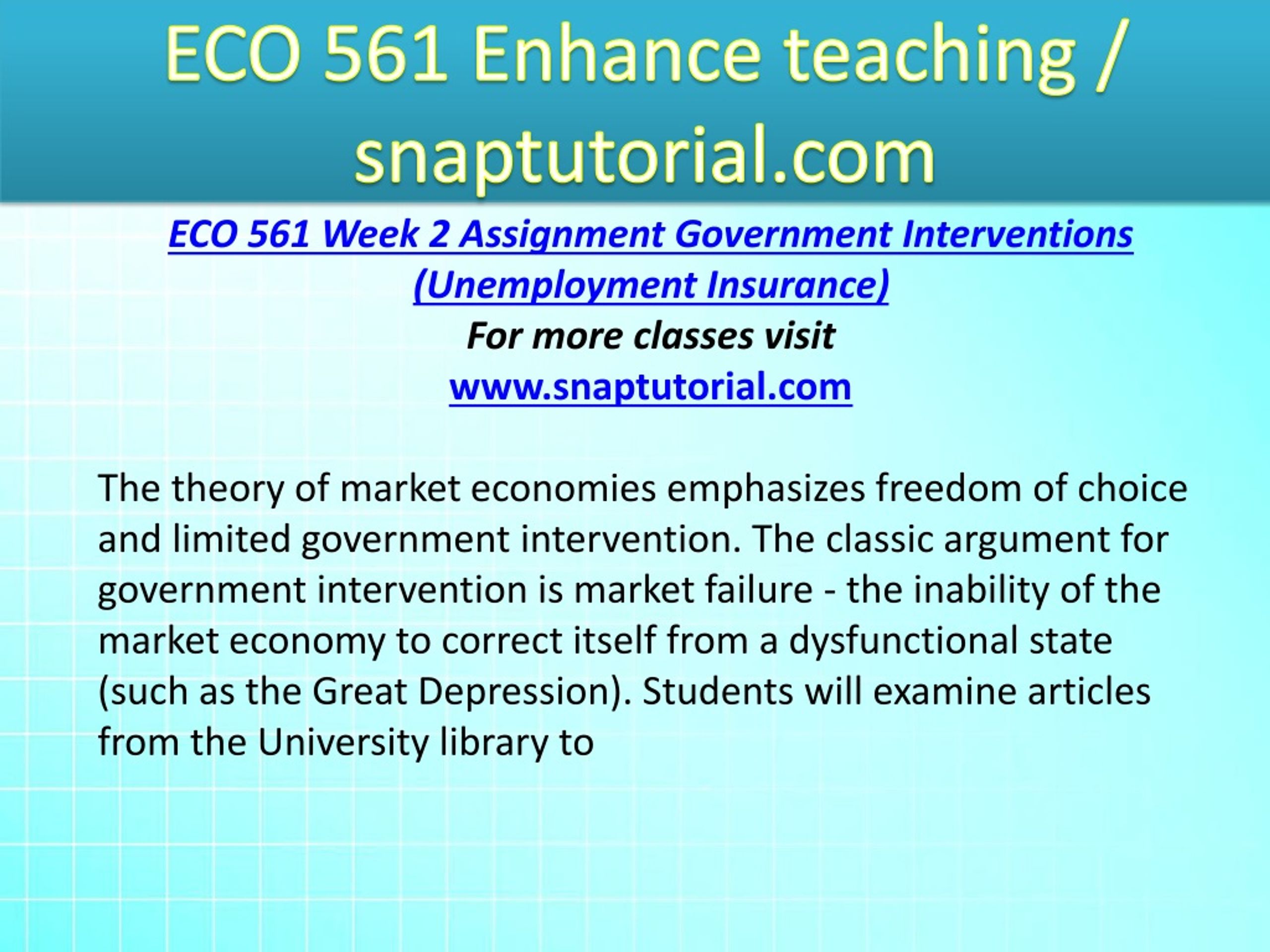 ECO 561 Enhance teaching / snaptutorial.com

ECO 561 Week 2 Assignment Government Interventions (Unemployment Insurance)
For more classes visit
www.snaptutorial.com

The theory of market economies emphasizes freedom of choice and limited government intervention. The classic argument for government intervention is market failure - the inability of the market economy to correct itself from a dysfunctional state (such as the Great Depression). Students will examine articles from the University library to